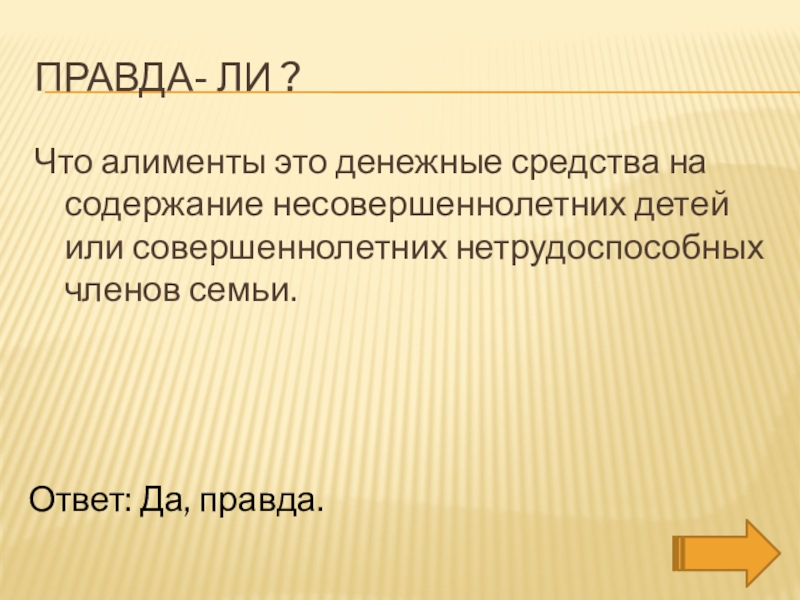 ПРАВДА- ЛИ ?

Что алименты это денежные средства на содержание несовершеннолетних детей или совершеннолетних нетрудоспособных членов семьи.

Ответ: Да, правда.